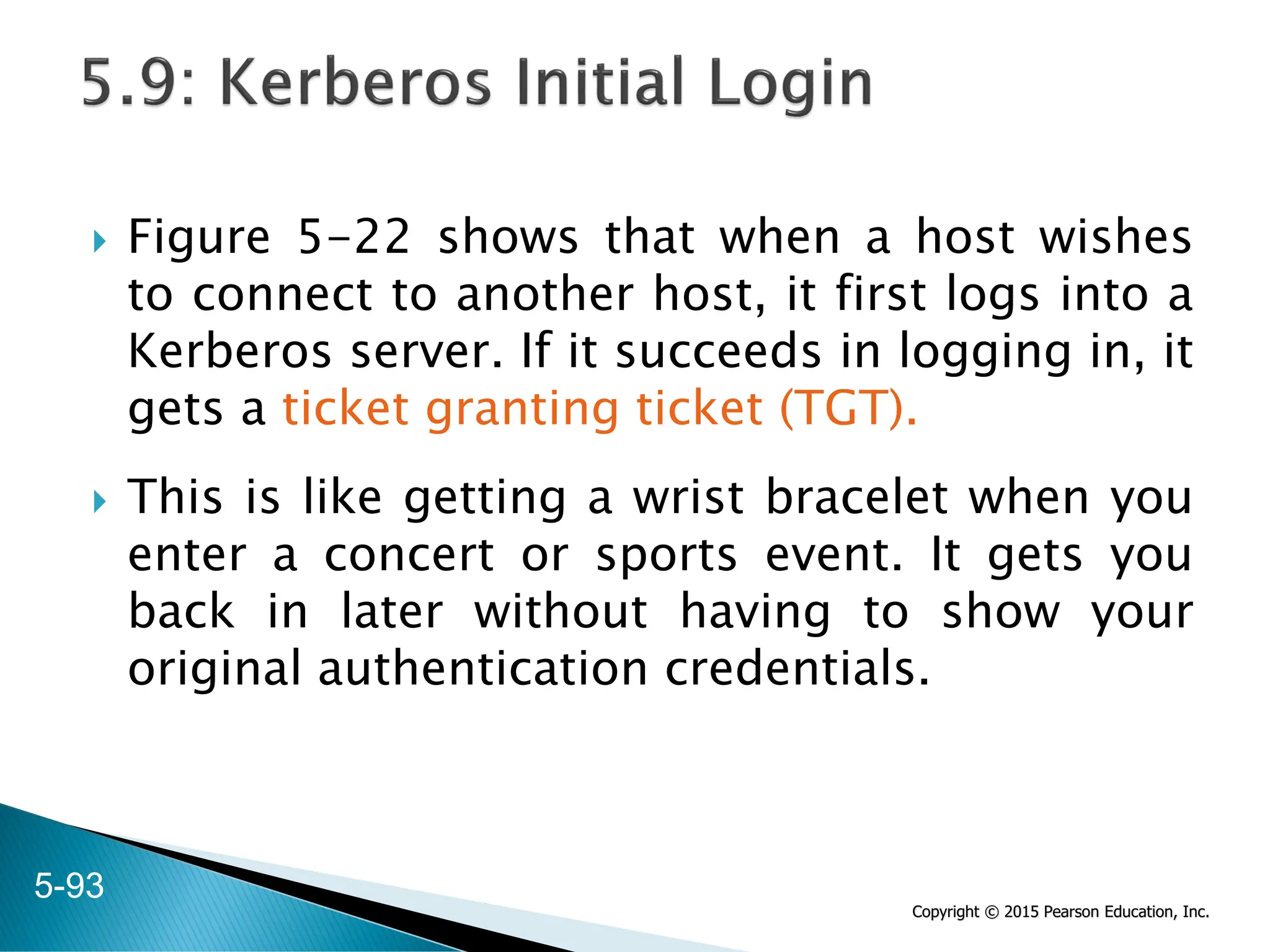 5.9: Kerberos Initial Login

Figure 5-22 shows that when a host wishes to connect to another host, it first logs into a Kerberos server. If it succeeds in logging in, it gets a ticket granting ticket (TGT).

This is like getting a wrist bracelet when you enter a concert or sports event. It gets you back in later without having to show your original authentication credentials.

5-93

Copyright © 2015 Pearson Education, Inc.